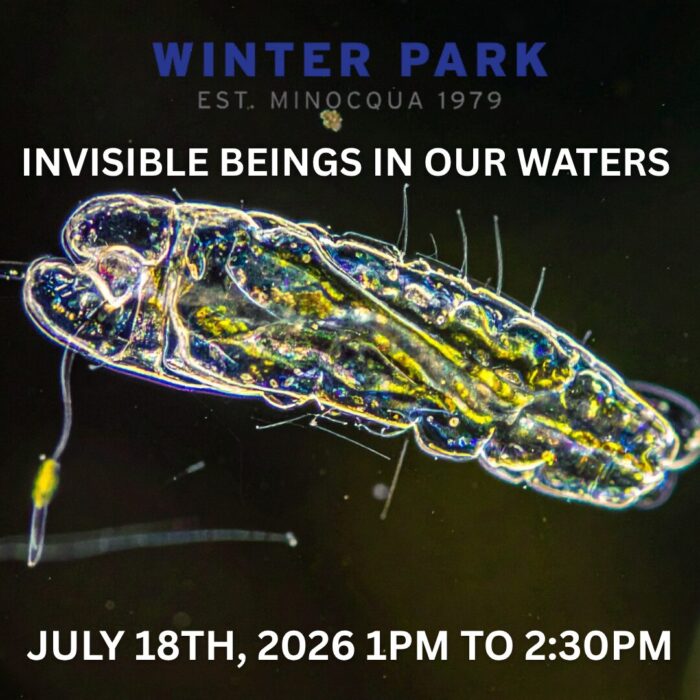 WINTER PARK
EST. MINOCQUA 1979

INVISIBLE BEINGS IN OUR WATERS

JULY 18TH, 2026 1PM TO 2:30PM